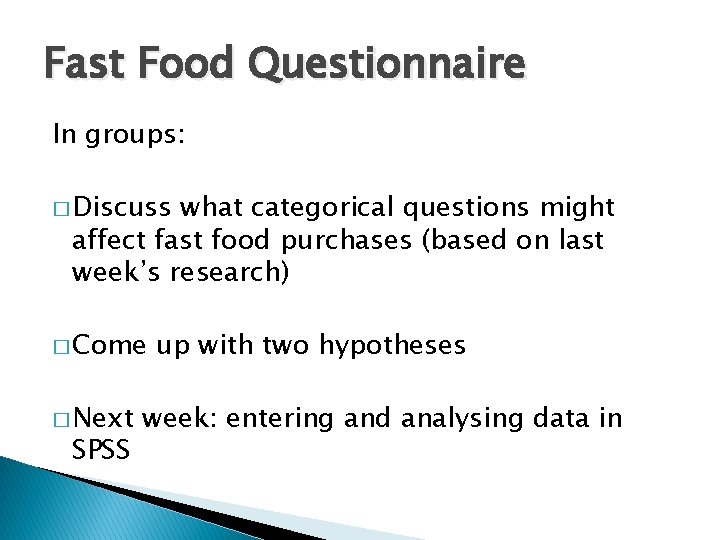 Fast Food Questionnaire

In groups:

□ Discuss what categorical questions might affect fast food purchases (based on last week's research)

□ Come up with two hypotheses

□ Next week: entering and analysing data in SPSS